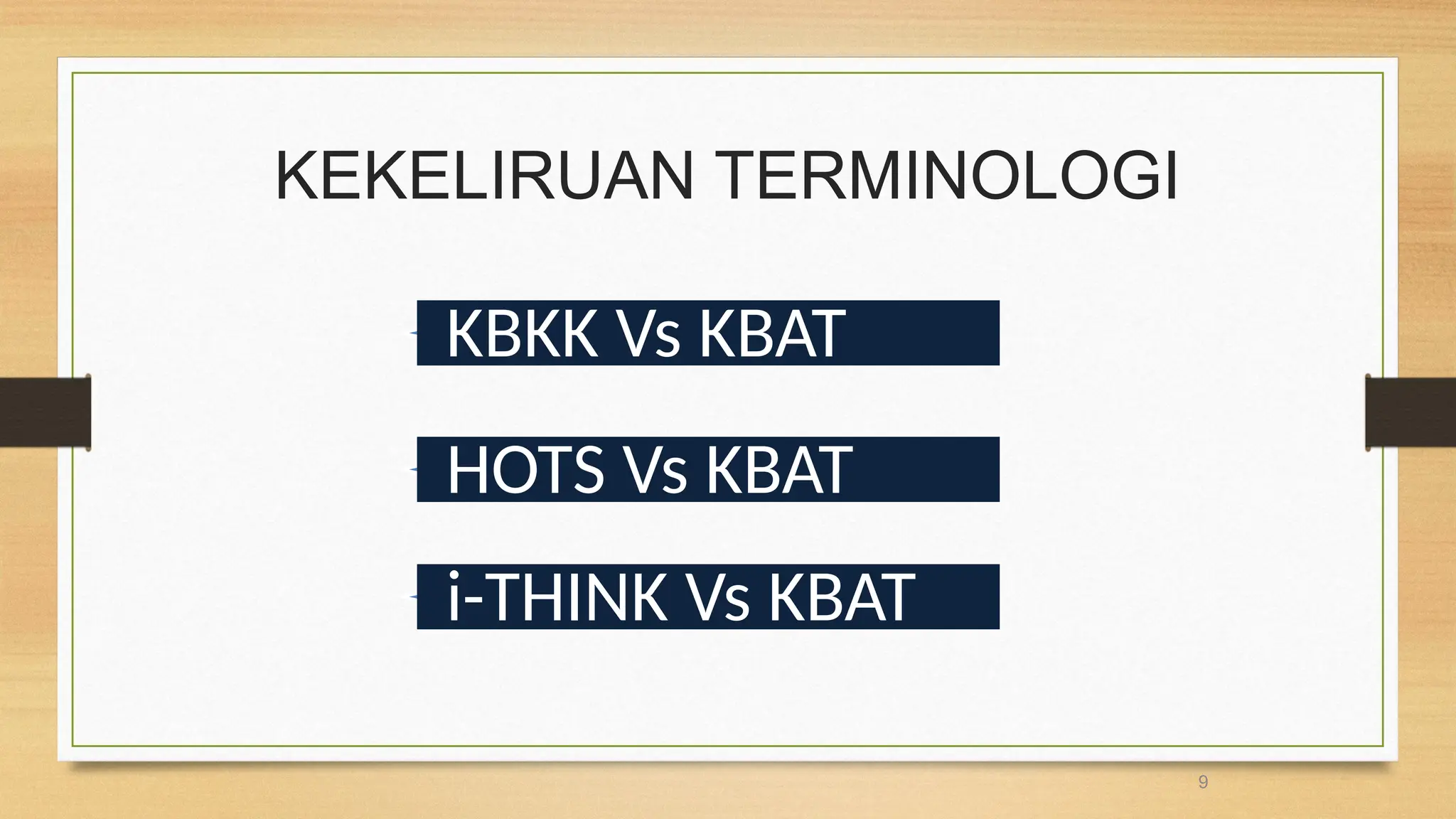 KEKELIRUAN TERMINOLOGI

KBKK Vs KBAT

HOTS Vs KBAT

i-THINK Vs KBAT

9